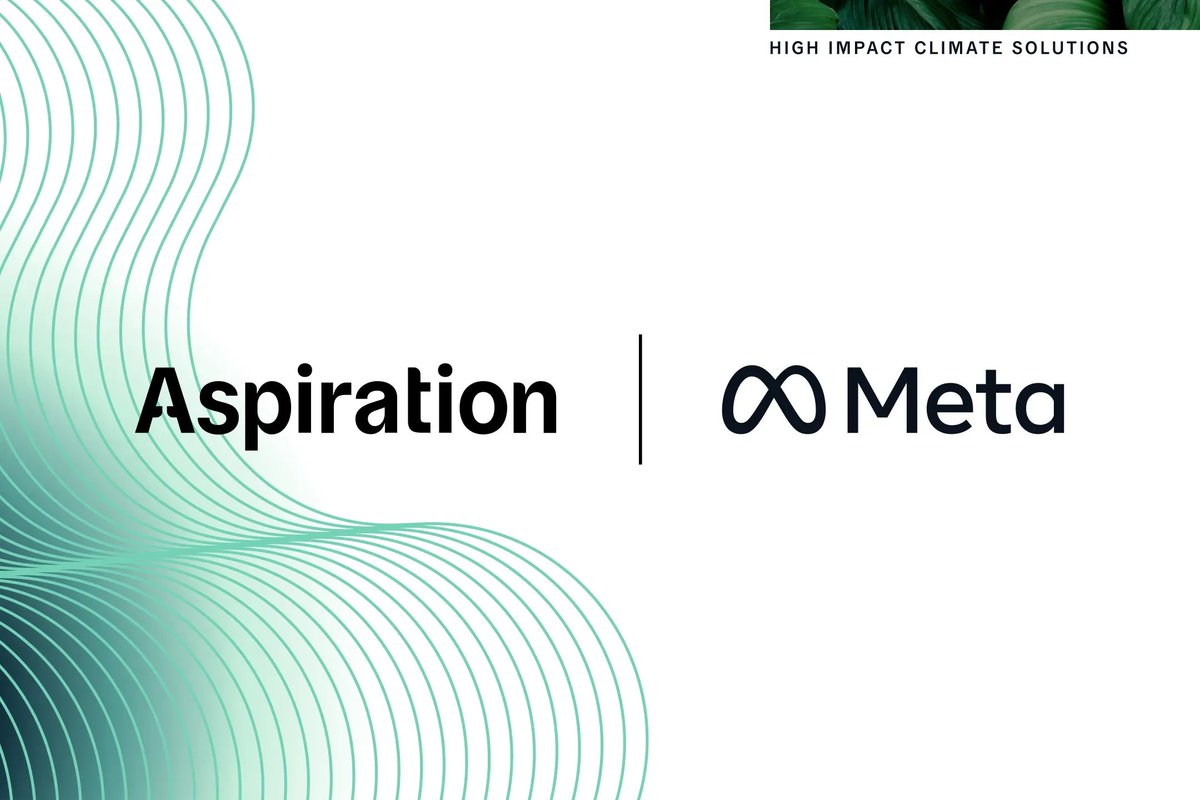 HIGH IMPACT CLIMATE SOLUTIONS

Aspiration

Meta